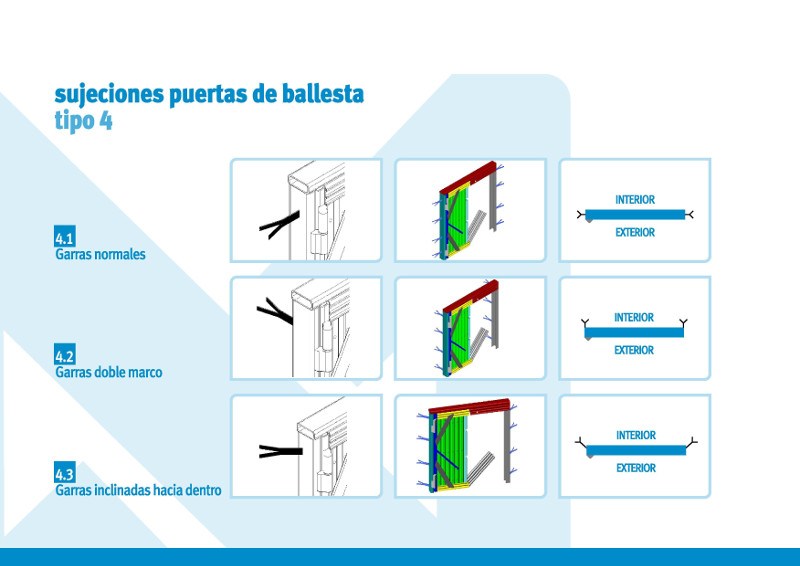 sujeciones puertas de ballesta
tipo 4

4.1
Garras normales

INTERIOR
EXTERIOR

4.2
Garras doble marco

INTERIOR
EXTERIOR

4.3
Garras inclinadas hacia dentro

INTERIOR
EXTERIOR